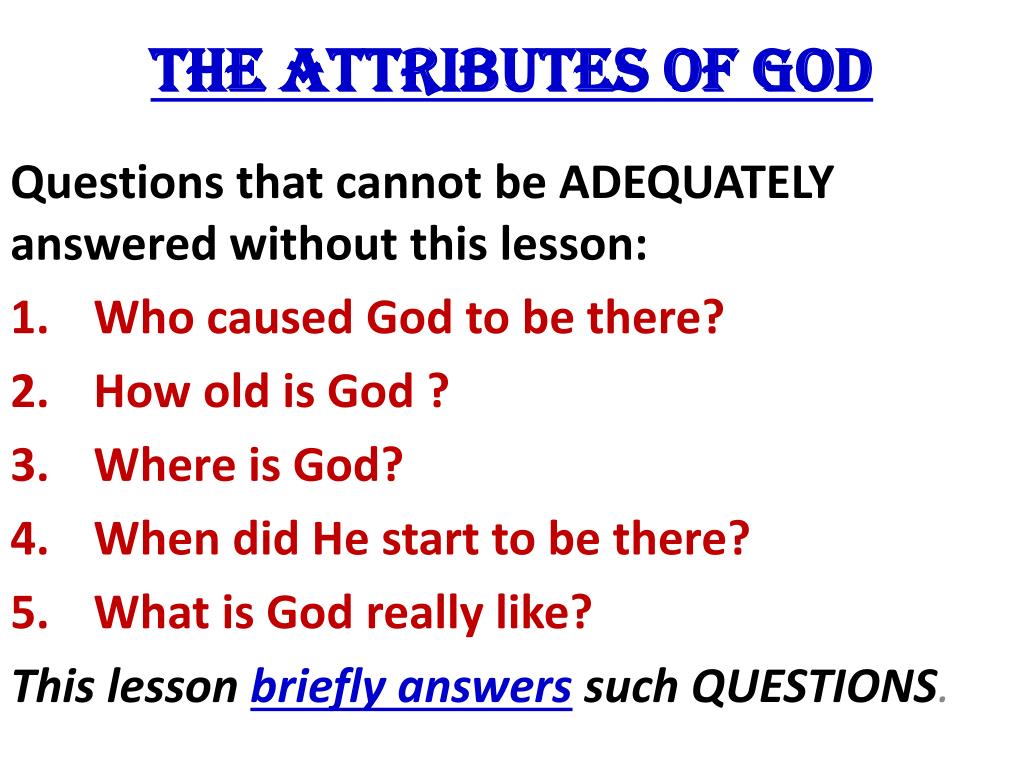 THE ATTRIBUTES OF GOD

Questions that cannot be ADEQUATELY answered without this lesson:

1. Who caused God to be there?
2. How old is God ?
3. Where is God?
4. When did He start to be there?
5. What is God really like?

This lesson briefly answers such QUESTIONS.